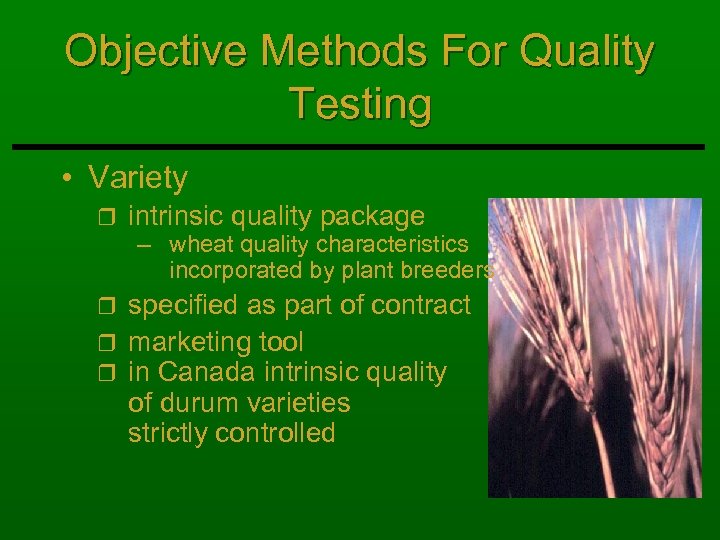 Objective Methods For Quality Testing

• Variety
  ❒ intrinsic quality package
    – wheat quality characteristics incorporated by plant breeders
  ❒ specified as part of contract
  ❒ marketing tool
  ❒ in Canada intrinsic quality of durum varieties strictly controlled